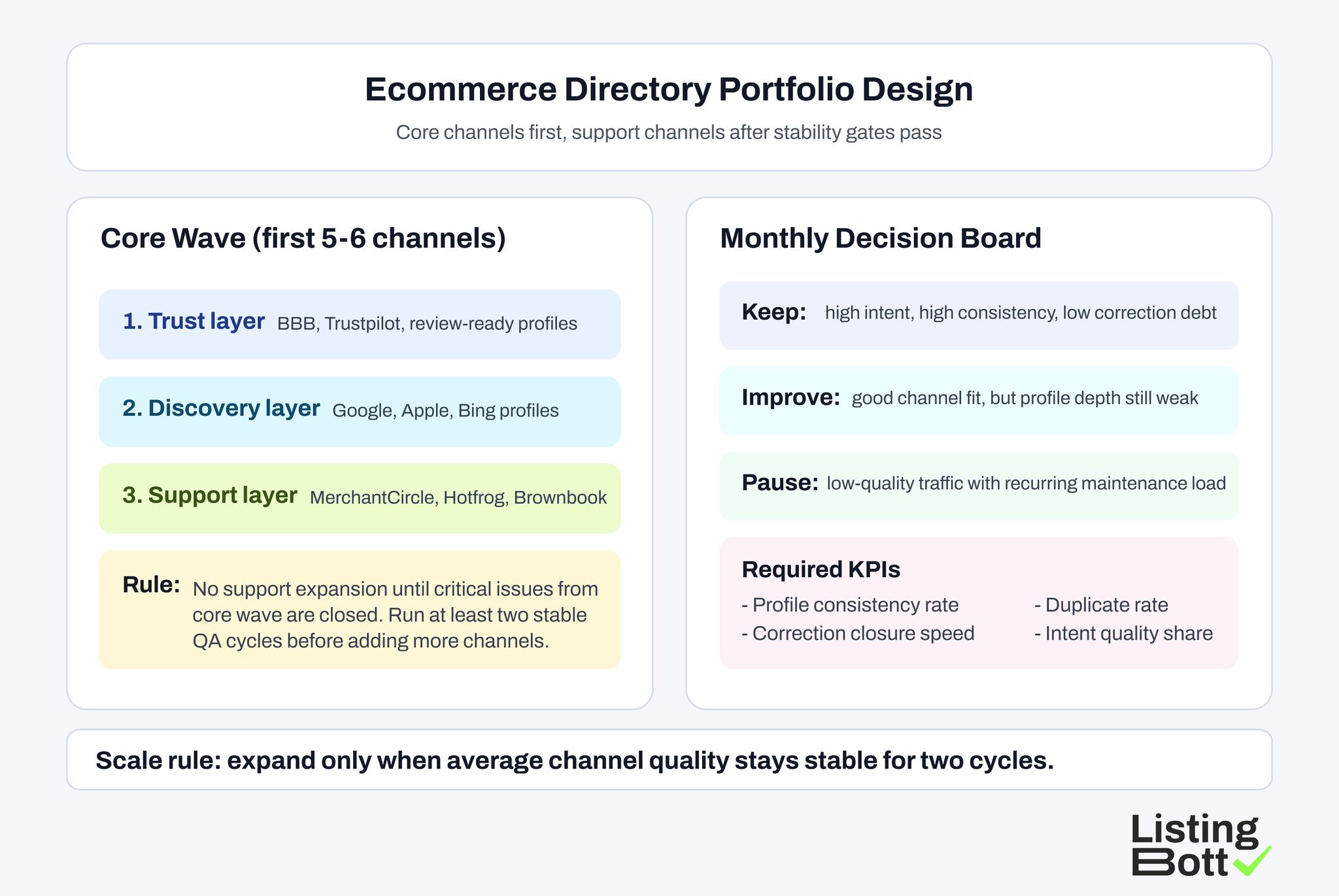 Ecommerce Directory Portfolio Design

Core channels first, support channels after stability gates pass

Core Wave (first 5-6 channels)

1. Trust layer BBB, Trustpilot, review-ready profiles

2. Discovery layer Google, Apple, Bing profiles

3. Support layer MerchantCircle, Hotfrog, Brownbook

Rule: No support expansion until critical issues from core wave are closed. Run at least two stable QA cycles before adding more channels.

Monthly Decision Board

Keep: high intent, high consistency, low correction debt

Improve: good channel fit, but profile depth still weak

Pause: low-quality traffic with recurring maintenance load

Required KPIs

- Profile consistency rate
- Correction closure speed

- Duplicate rate
- Intent quality share

Scale rule: expand only when average channel quality stays stable for two cycles.

Listing Bott